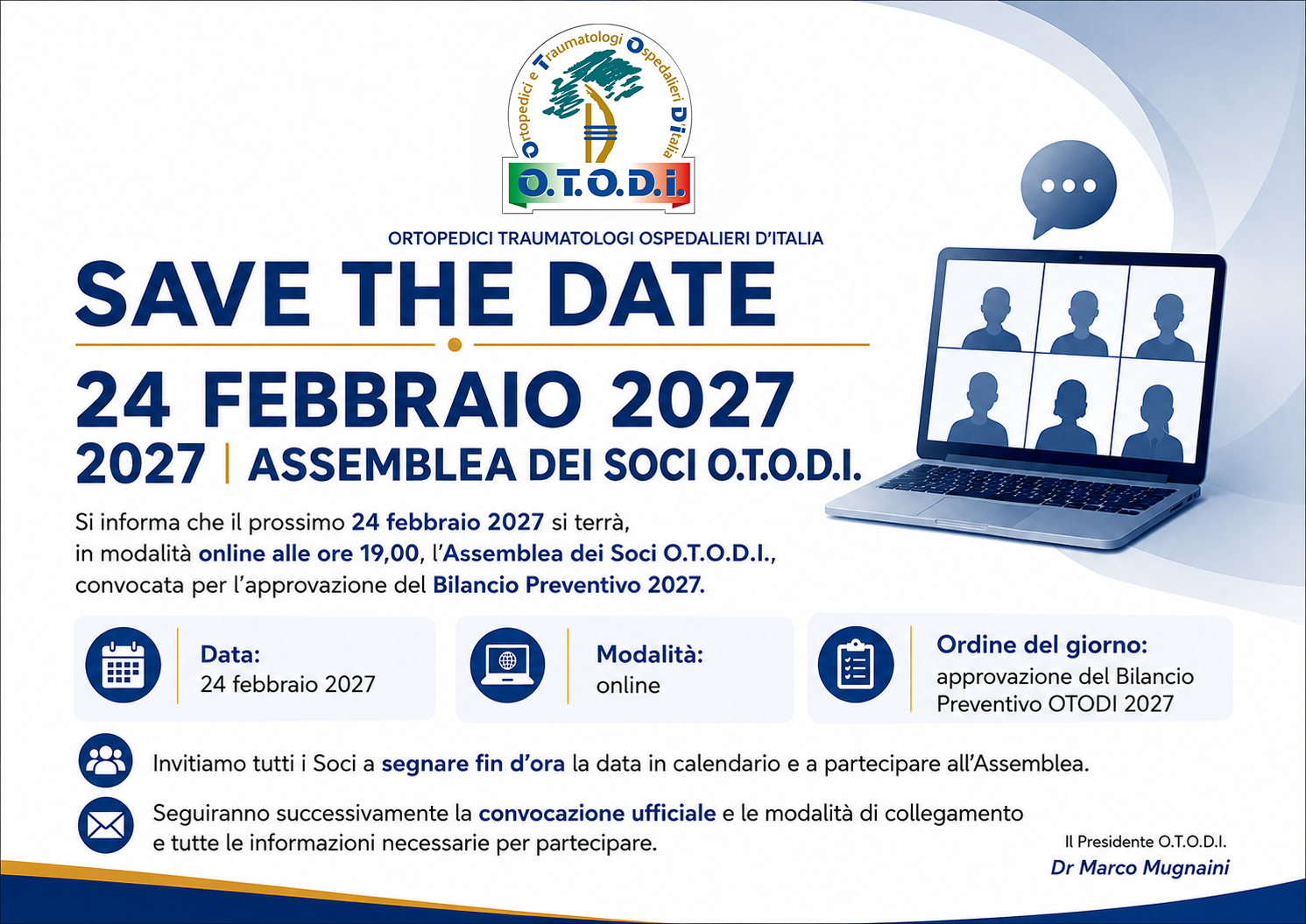 Ortopedici e Traumatologi Ospedalieri D'Italia

O.T.O.D.I.

ORTOPEDICI TRAUMATOLOGI OSPEDALIERI D'ITALIA

SAVE THE DATE

24 FEBBRAIO 2027

2027 | ASSEMBLEA DEI SOCI O.T.O.D.I.

Si informa che il prossimo 24 febbraio 2027 si terrà, in modalità online alle ore 19,00, l'Assemblea dei Soci O.T.O.D.I., convocata per l'approvazione del Bilancio Preventivo 2027.

Data:
24 febbraio 2027

Modalità:
online

Ordine del giorno:
approvazione del Bilancio Preventivo OTODI 2027

Invitiamo tutti i Soci a segnare fin d'ora la data in calendario e a partecipare all'Assemblea.

Seguiranno successivamente la convocazione ufficiale e le modalità di collegamento e tutte le informazioni necessarie per partecipare.

Il Presidente O.T.O.D.I.
Dr Marco Mugnaini